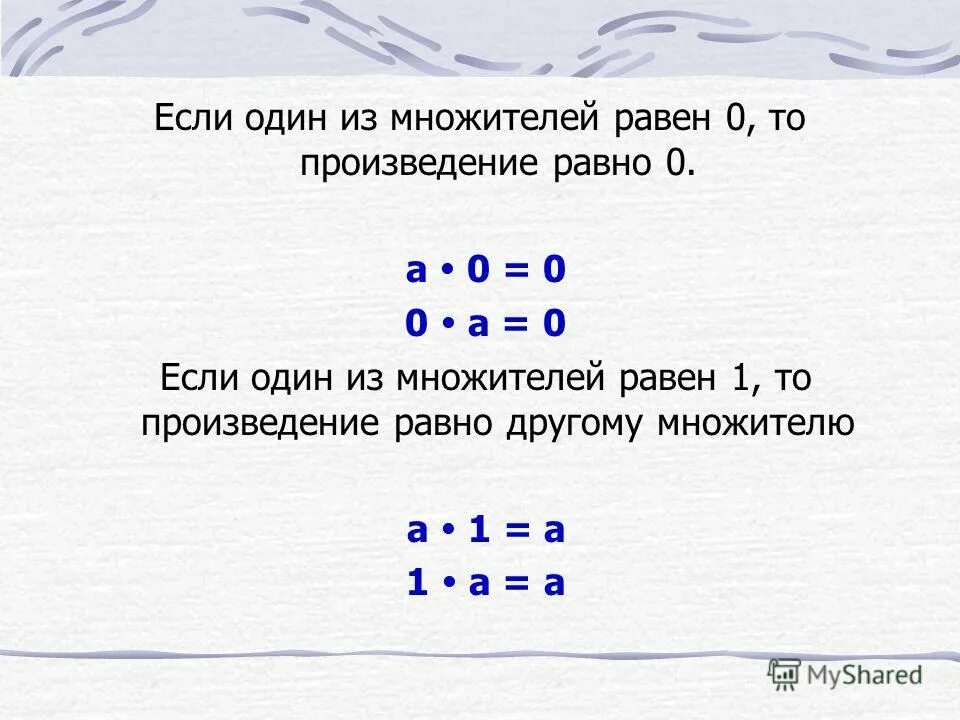 Если один из множителей равен 0, то произведение равно 0.

$a \cdot 0 = 0$

$0 \cdot a = 0$

Если один из множителей равен 1, то произведение равно другому множителю

$a \cdot 1 = a$

$1 \cdot a = a$

MyShared